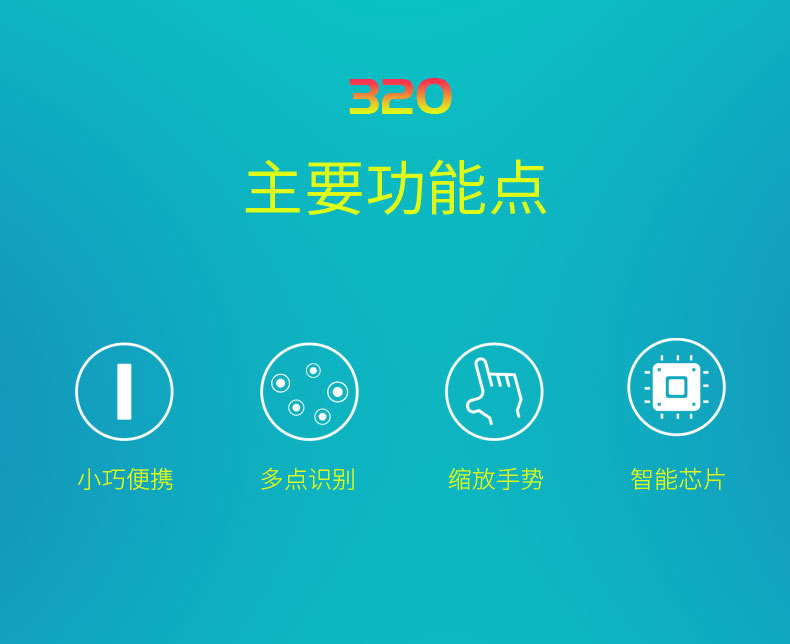 320

主要功能点

小巧便携

多点识别

缩放手势

智能芯片